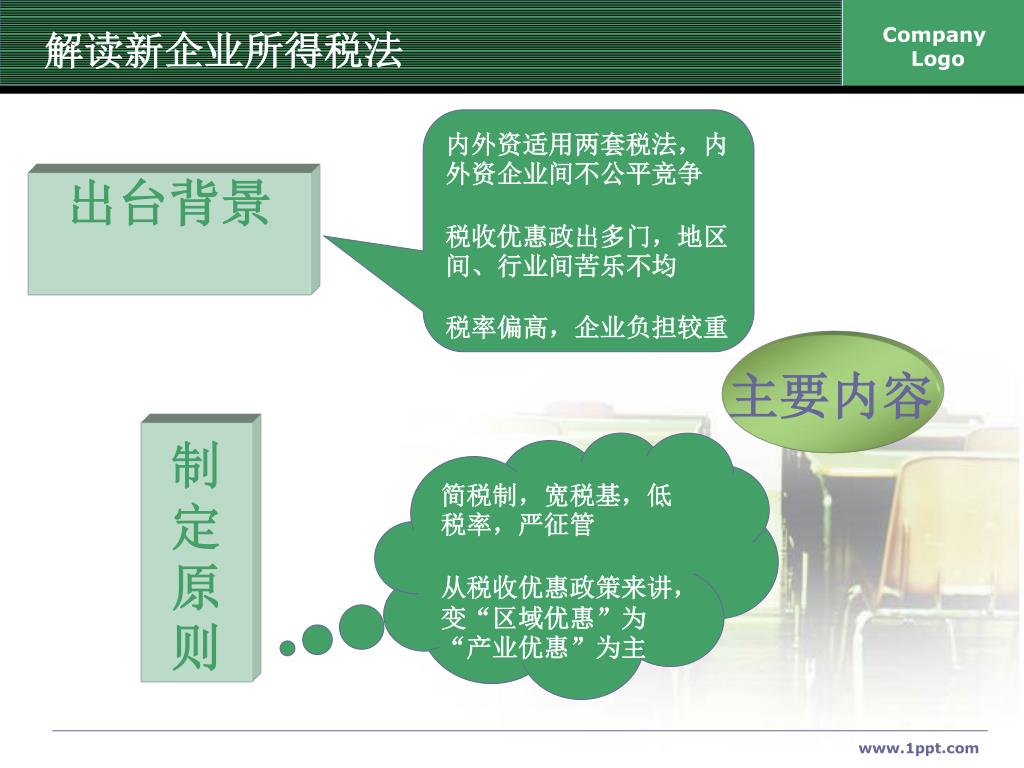 解读新企业所得税法

Company Logo

出台背景

内外资适用两套税法，内外资企业间不公平竞争

税收优惠政出多门，地区间、行业间苦乐不均

税率偏高，企业负担较重

主要内容

制定原则

简税制，宽税基，低税率，严征管

从税收优惠政策来讲，变“区域优惠”为“产业优惠”为主

www.1ppt.com